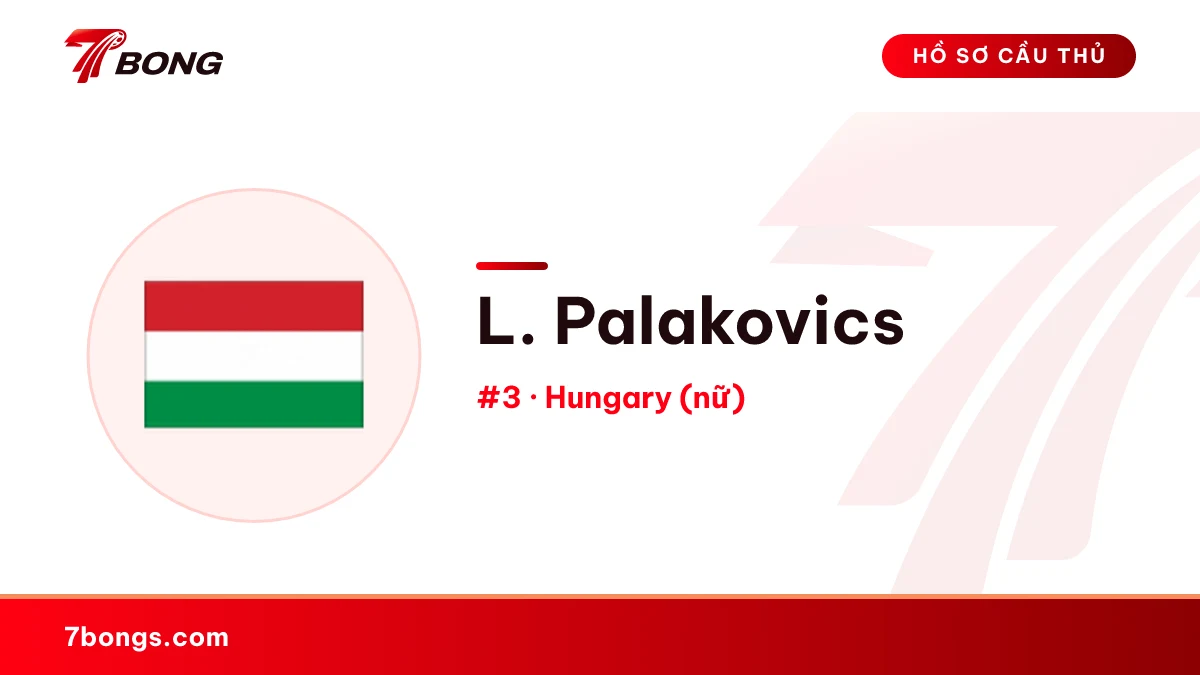 7BONG

HỒ SƠ CẦU THỦ

L. Palakovics

#3 · Hungary (nữ)

7bongs.com